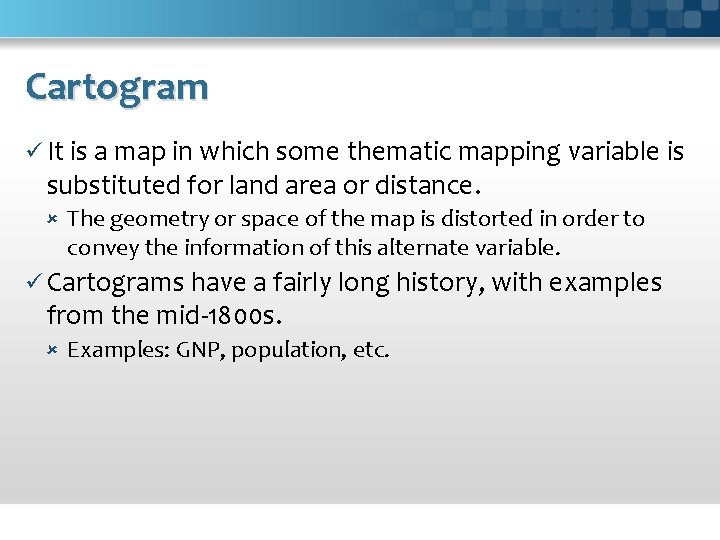 Cartogram

✓ It is a map in which some thematic mapping variable is substituted for land area or distance.

× The geometry or space of the map is distorted in order to convey the information of this alternate variable.

✓ Cartograms have a fairly long history, with examples from the mid-1800s.

× Examples: GNP, population, etc.